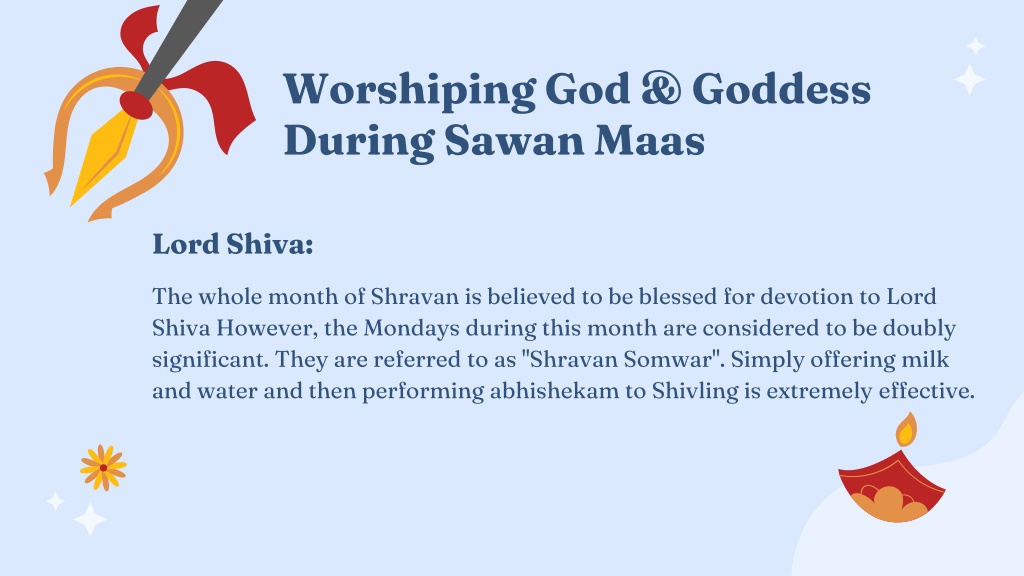 Worshiping God & Goddess During Sawan Maas

Lord Shiva:

The whole month of Shravan is believed to be blessed for devotion to Lord Shiva However, the Mondays during this month are considered to be doubly significant. They are referred to as "Shravan Somwar". Simply offering milk and water and then performing abhishekam to Shivling is extremely effective.